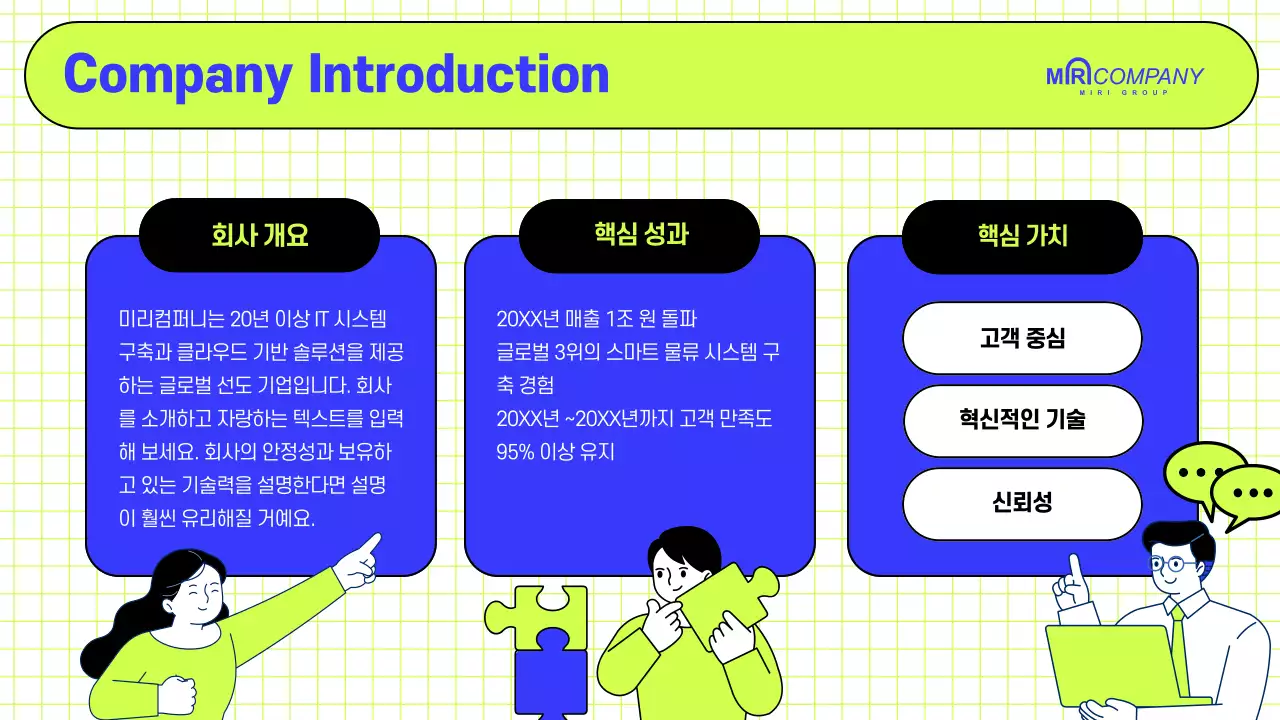 Company Introduction

MIRI COMPANY
MIRI GROUP

회사 개요

미리컴퍼니는 20년 이상 IT 시스템 구축과 클라우드 기반 솔루션을 제공하는 글로벌 선도 기업입니다. 회사를 소개하고 자랑하는 텍스트를 입력해 보세요. 회사의 안정성과 보유하고 있는 기술력을 설명한다면 설명이 훨씬 유리해질 거예요.

핵심 성과

20XX년 매출 1조 원 돌파
글로벌 3위의 스마트 물류 시스템 구축 경험
20XX년 ~20XX년까지 고객 만족도 95% 이상 유지

핵심 가치

고객 중심

혁신적인 기술

신뢰성